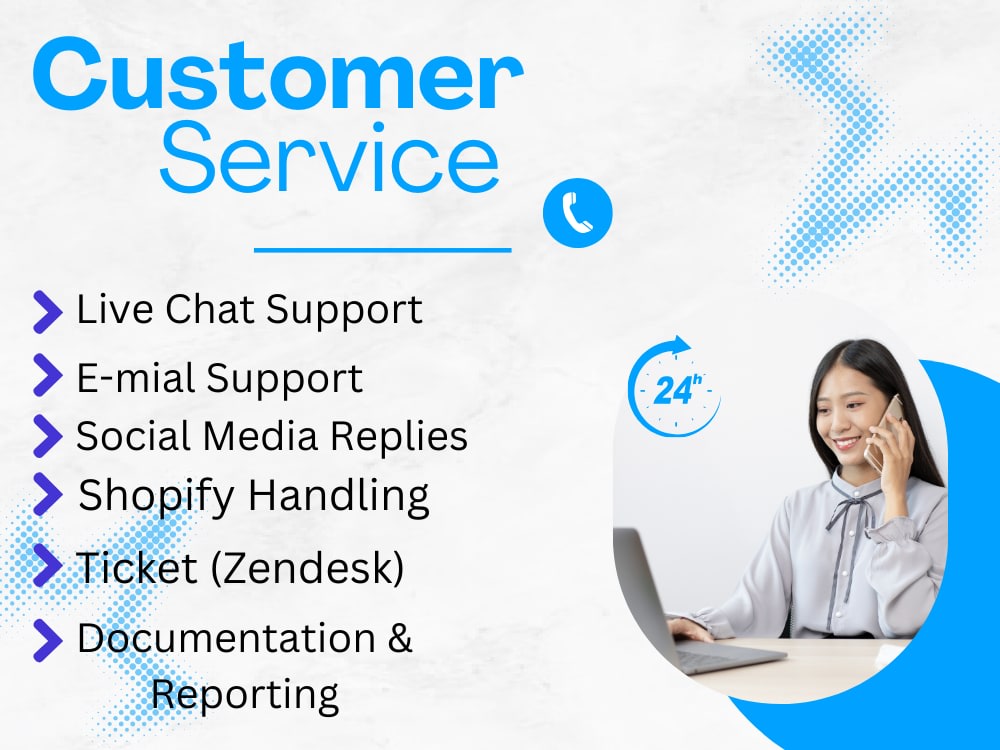 Customer Service

Live Chat Support
E-mial Support
Social Media Replies
Shopify Handling
Ticket (Zendesk)
Documentation & Reporting

24h